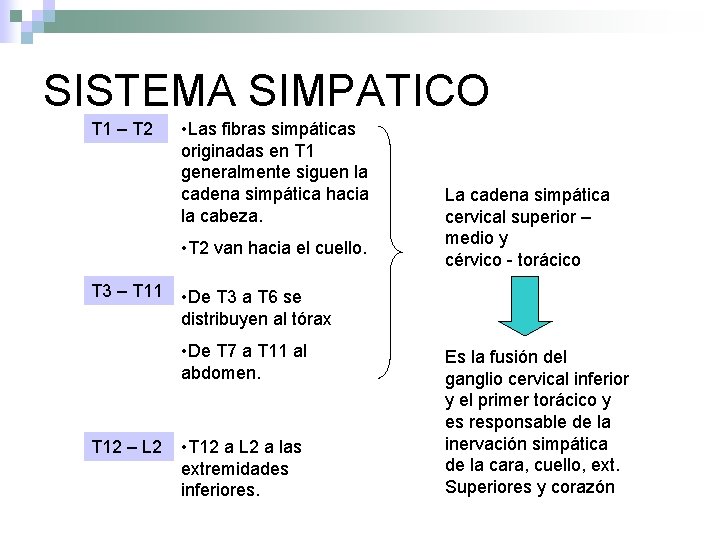 SISTEMA SIMPATICO

T1 – T2

•Las fibras simpáticas originadas en T1 generalmente siguen la cadena simpática hacia la cabeza.

•T2 van hacia el cuello.

T3 – T11

•De T3 a T6 se distribuyen al tórax

•De T7 a T11 al abdomen.

T12 – L2

•T12 a L2 a las extremidades inferiores.

La cadena simpática cervical superior – medio y cérvico - torácico

Es la fusión del ganglio cervical inferior y el primer torácico y es responsable de la inervación simpática de la cara, cuello, ext. Superiores y corazón